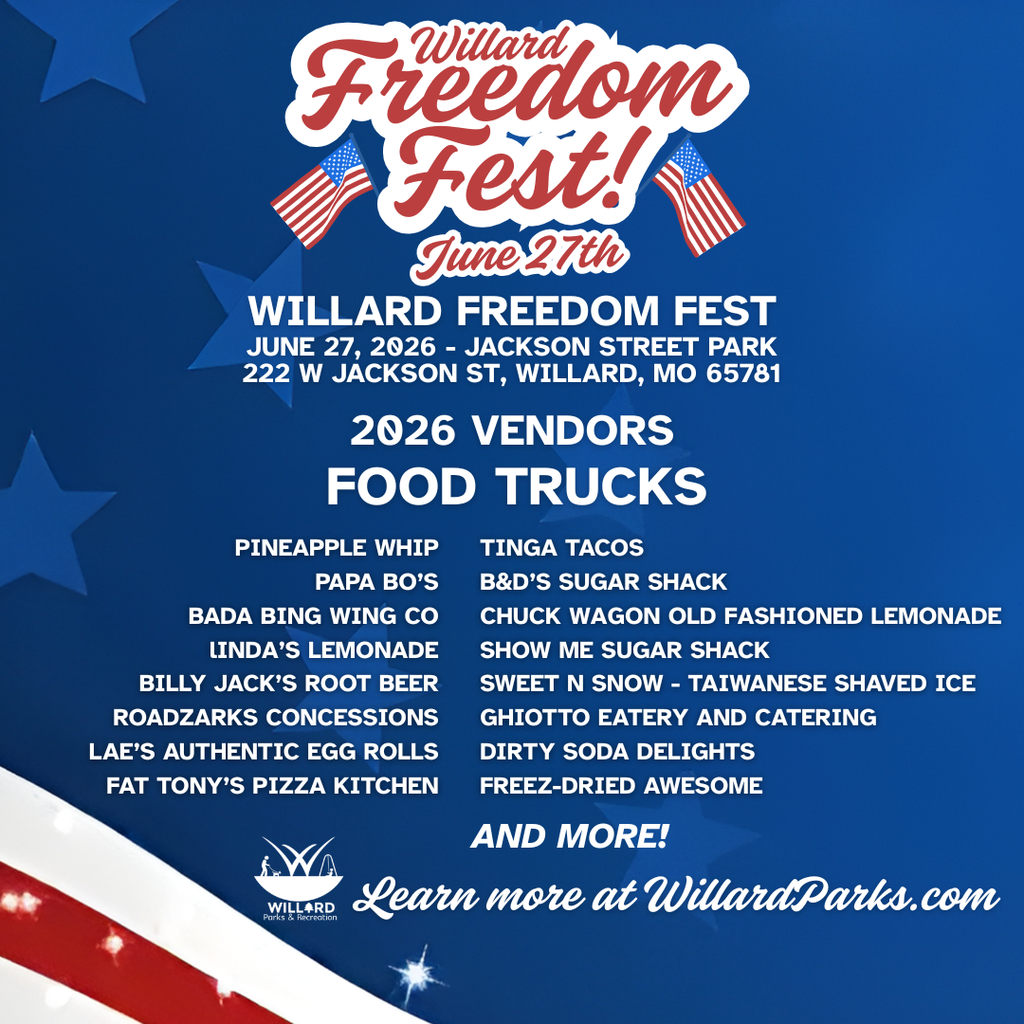 Willard Freedom Fest! June 27th

WILLARD FREEDOM FEST
JUNE 27, 2026 - JACKSON STREET PARK
222 W JACKSON ST, WILLARD, MO 65781

2026 VENDORS
FOOD TRUCKS

PINEAPPLE WHIP
PAPA BO'S
BADA BING WING CO
LINDA'S LEMONADE
BILLY JACK'S ROOT BEER
ROADZARKS CONCESSIONS
LAE'S AUTHENTIC EGG ROLLS
FAT TONY'S PIZZA KITCHEN

TINGA TACOS
B&D'S SUGAR SHACK
CHUCK WAGON OLD FASHIONED LEMONADE
SHOW ME SUGAR SHACK
SWEET N SNOW - TAIWANESE SHAVED ICE
GHIOTTO EATERY AND CATERING
DIRTY SODA DELIGHTS
FREEZ-DRIED AWESOME

AND MORE!

WILLARD Parks & Recreation

Learn more at WillardParks.com